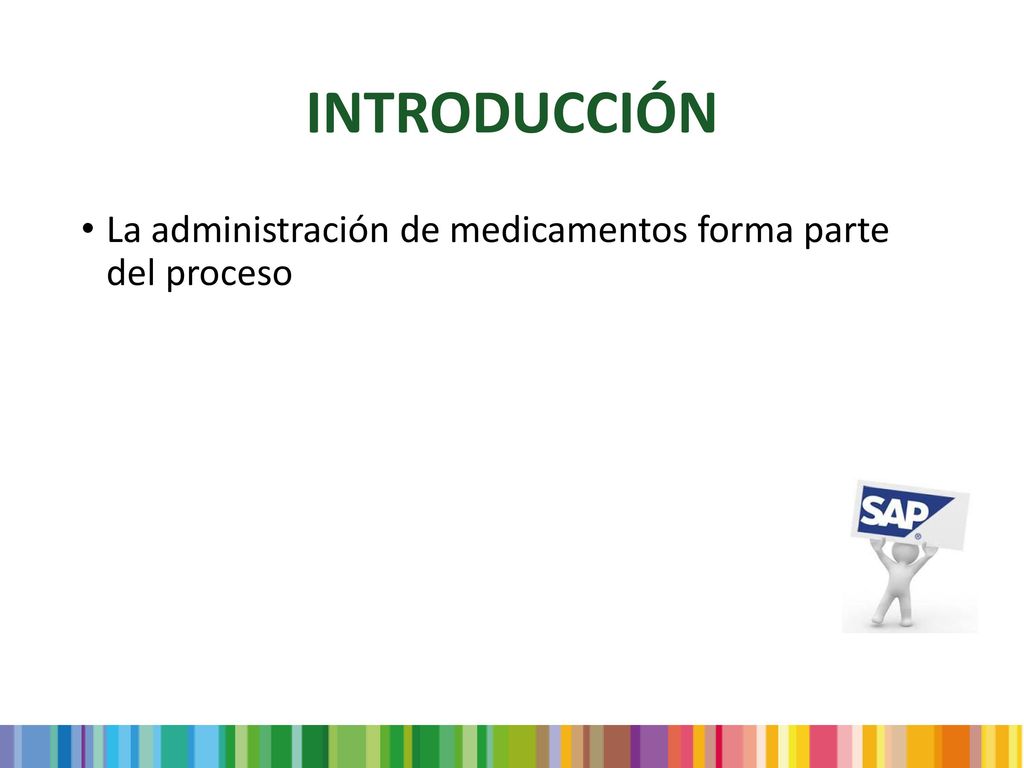 INTRODUCCIÓN

• La administración de medicamentos forma parte del proceso

SAP